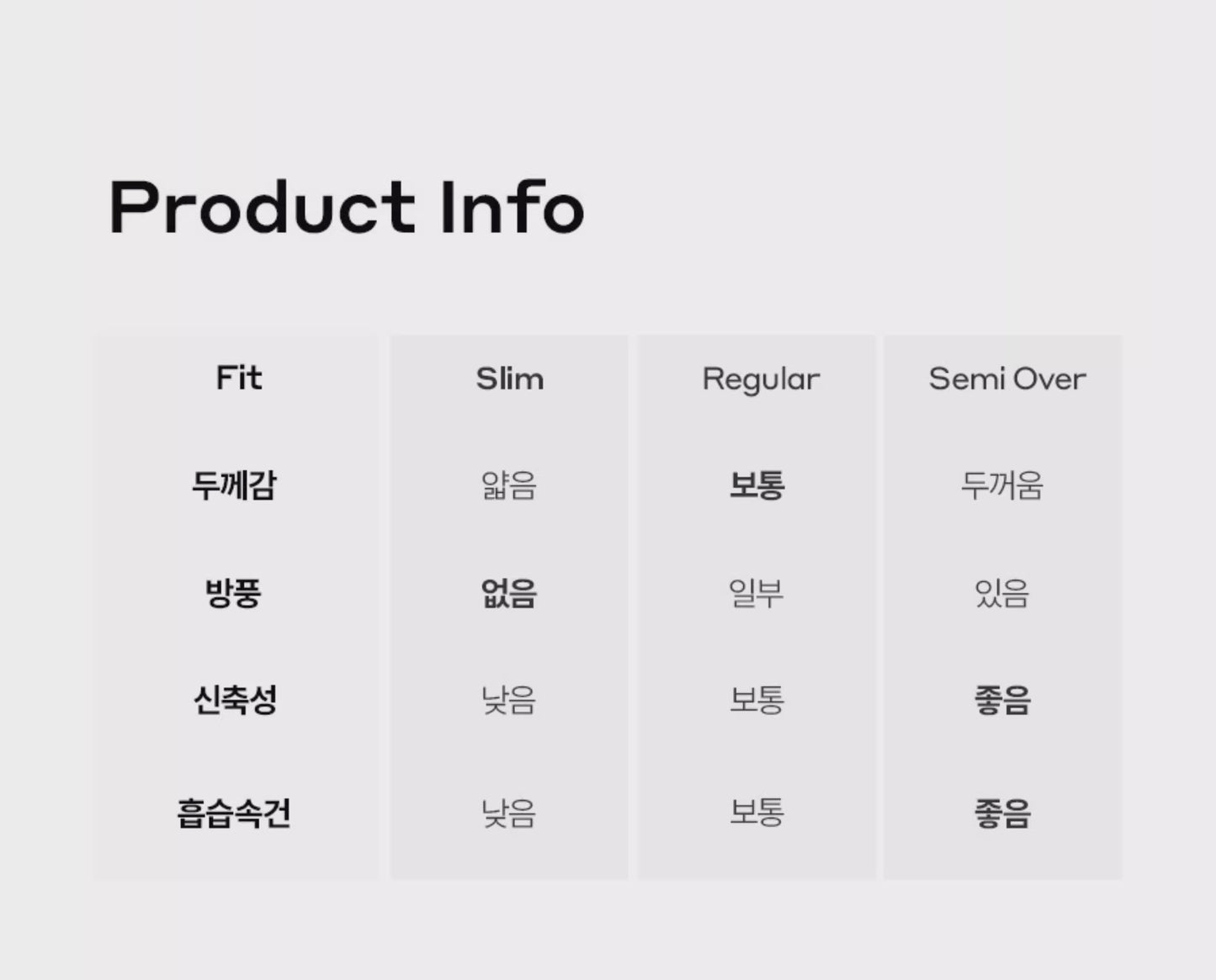 Product Info

| Fit | Slim | Regular | Semi Over |
|---|---|---|---|
| 두께감 | 얇음 | 보통 | 두꺼움 |
| 방풍 | 없음 | 일부 | 있음 |
| 신축성 | 낮음 | 보통 | 좋음 |
| 흡습속건 | 낮음 | 보통 | 좋음 |